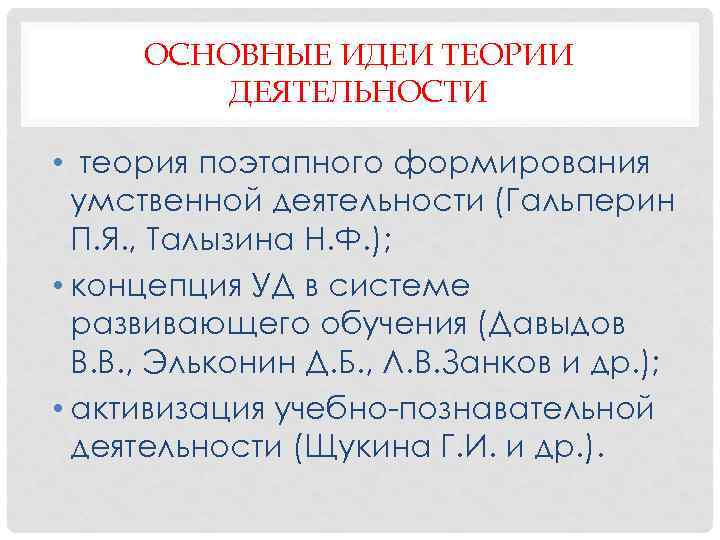 ОСНОВНЫЕ ИДЕИ ТЕОРИИ ДЕЯТЕЛЬНОСТИ

• теория поэтапного формирования умственной деятельности (Гальперин П.Я., Талызина Н.Ф.);

• концепция УД в системе развивающего обучения (Давыдов В.В., Эльконин Д.Б., Л.В.Занков и др.);

• активизация учебно-познавательной деятельности (Щукина Г.И. и др.).